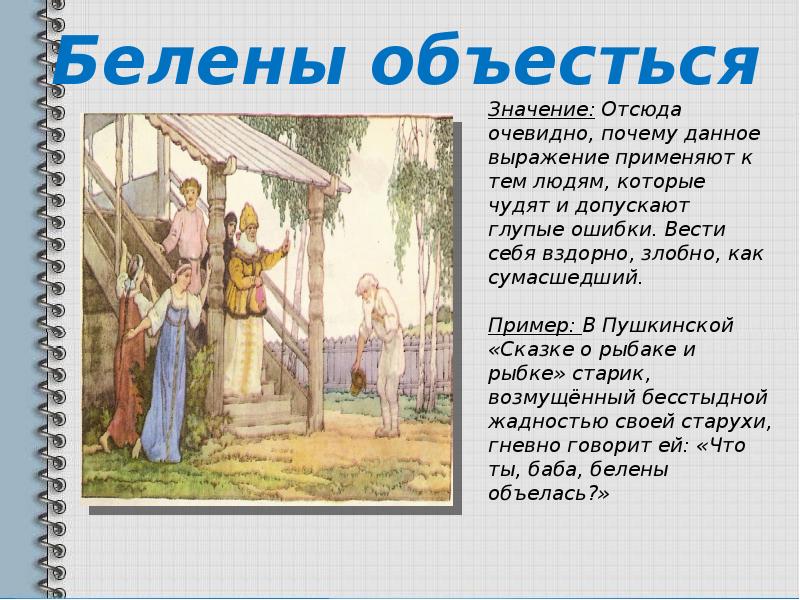 Белены объесться

Значение: Отсюда очевидно, почему данное выражение применяют к тем людям, которые чудят и допускают глупые ошибки. Вести себя вздорно, злобно, как сумасшедший.

Пример: В Пушкинской «Сказке о рыбаке и рыбке» старик, возмущённый бесстыдной жадностью своей старухи, гневно говорит ей: «Что ты, баба, белены объелась?»